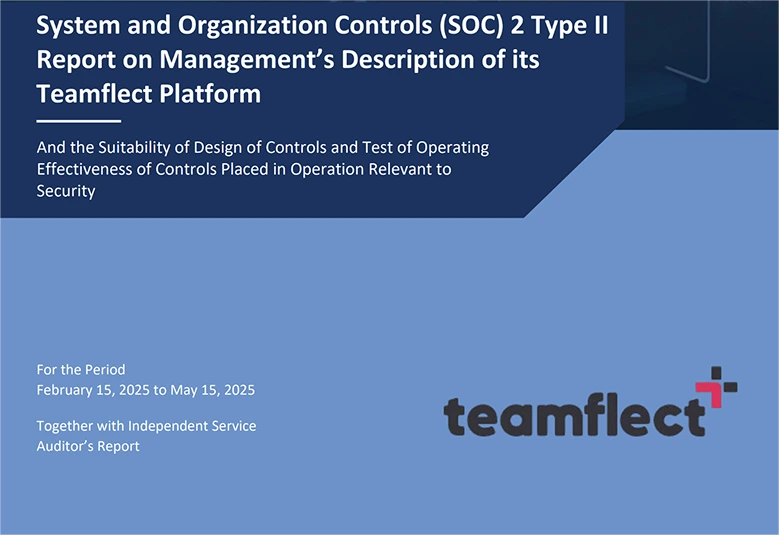 System and Organization Controls (SOC) 2 Type II Report on Management's Description of its Teamflect Platform

And the Suitability of Design of Controls and Test of Operating Effectiveness of Controls Placed in Operation Relevant to Security

For the Period
February 15, 2025 to May 15, 2025

Together with Independent Service Auditor's Report

teamflect